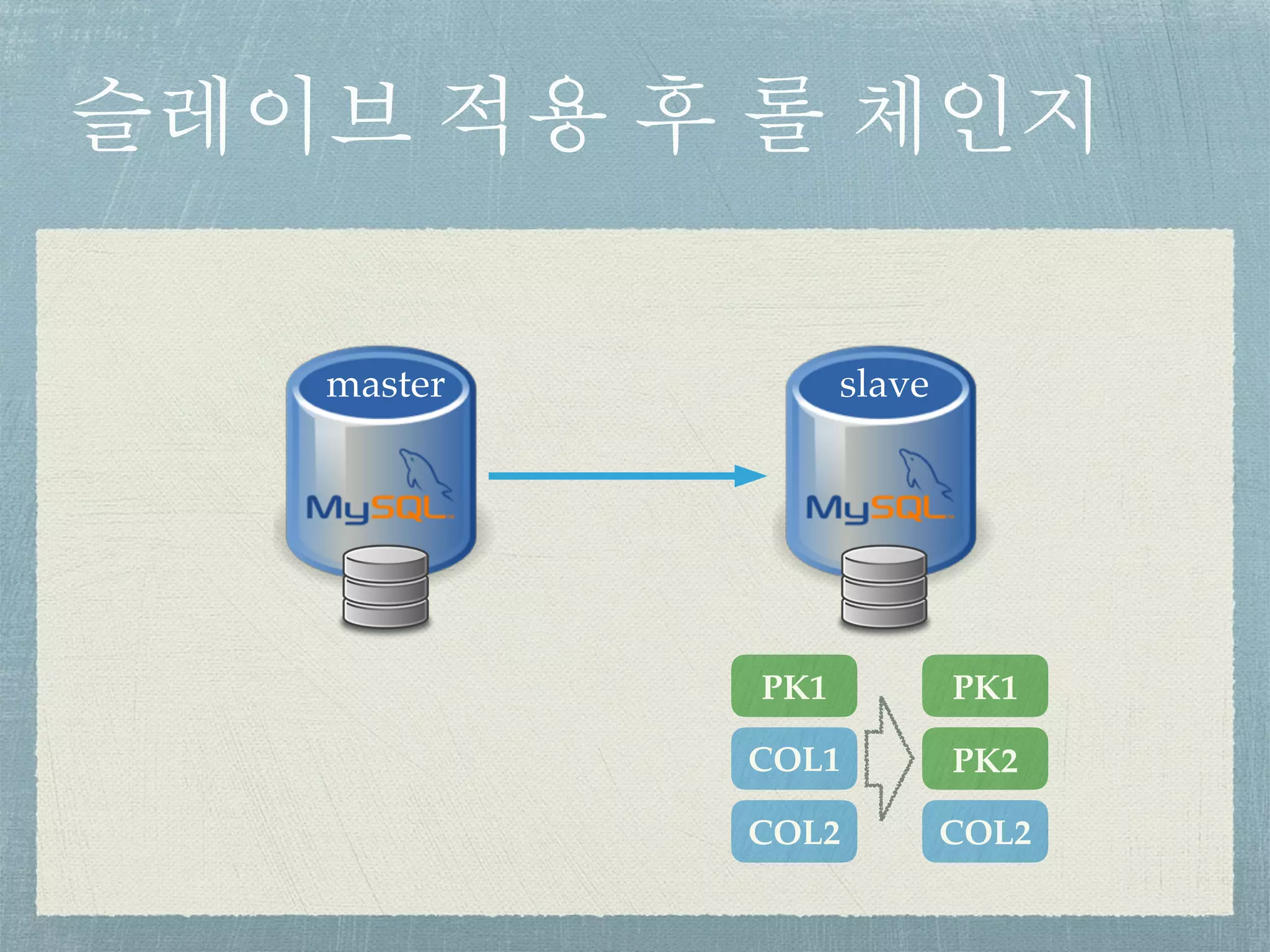 슬레이브 적용 후 롤 체인지

master

MySQL

slave

MySQL

PK1
COL1
COL2

PK1
PK2
COL2